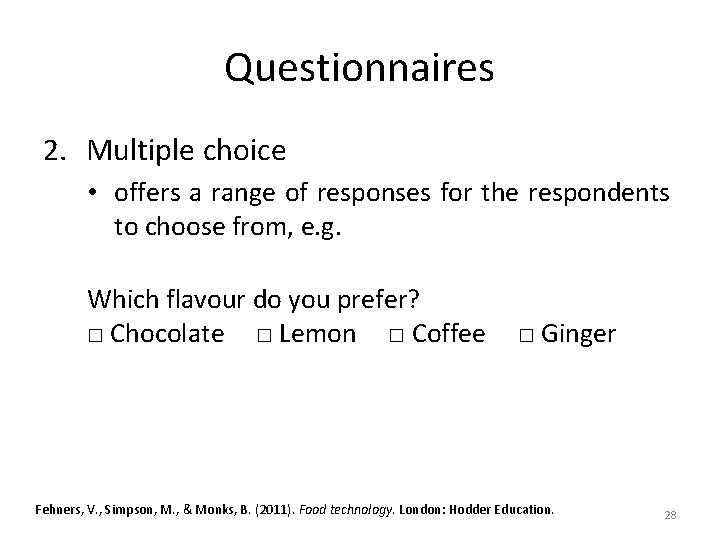 Questionnaires

2. Multiple choice
• offers a range of responses for the respondents to choose from, e.g.

Which flavour do you prefer?
□ Chocolate □ Lemon □ Coffee □ Ginger

Fehners, V., Simpson, M., & Monks, B. (2011). Food technology. London: Hodder Education.

28